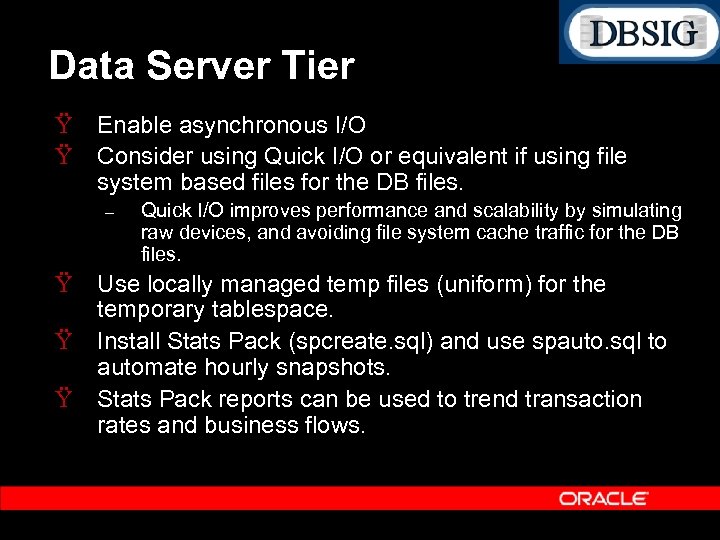 DBSIG

Data Server Tier

Ÿ Enable asynchronous I/O

Ÿ Consider using Quick I/O or equivalent if using file system based files for the DB files.

– Quick I/O improves performance and scalability by simulating raw devices, and avoiding file system cache traffic for the DB files.

Ÿ Use locally managed temp files (uniform) for the temporary tablespace.

Ÿ Install Stats Pack (spcreate.sql) and use spauto.sql to automate hourly snapshots.

Ÿ Stats Pack reports can be used to trend transaction rates and business flows.

ORACLE